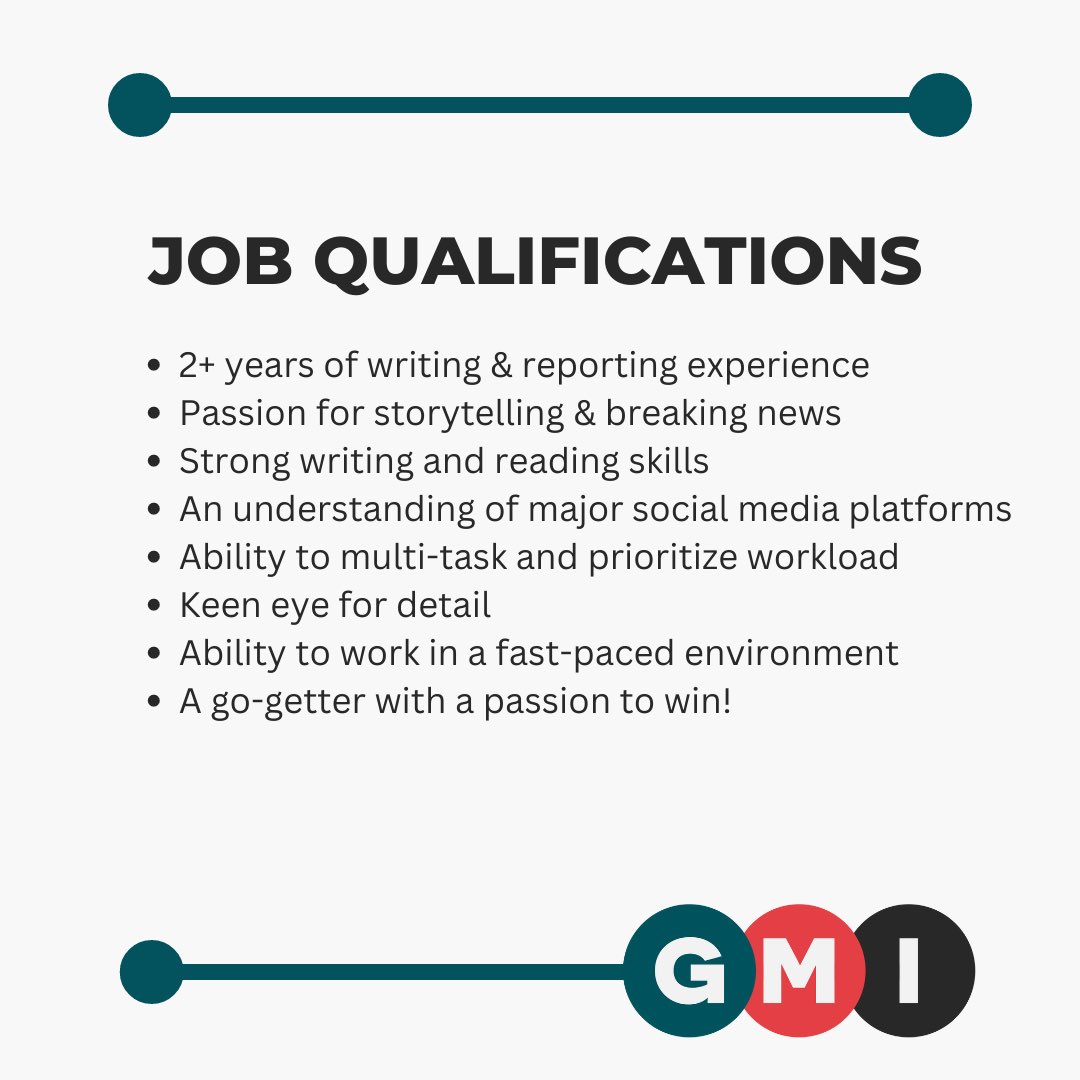 JOB QUALIFICATIONS

- 2+ years of writing & reporting experience
- Passion for storytelling & breaking news
- Strong writing and reading skills
- An understanding of major social media platforms
- Ability to multi-task and prioritize workload
- Keen eye for detail
- Ability to work in a fast-paced environment
- A go-getter with a passion to win!

GMI